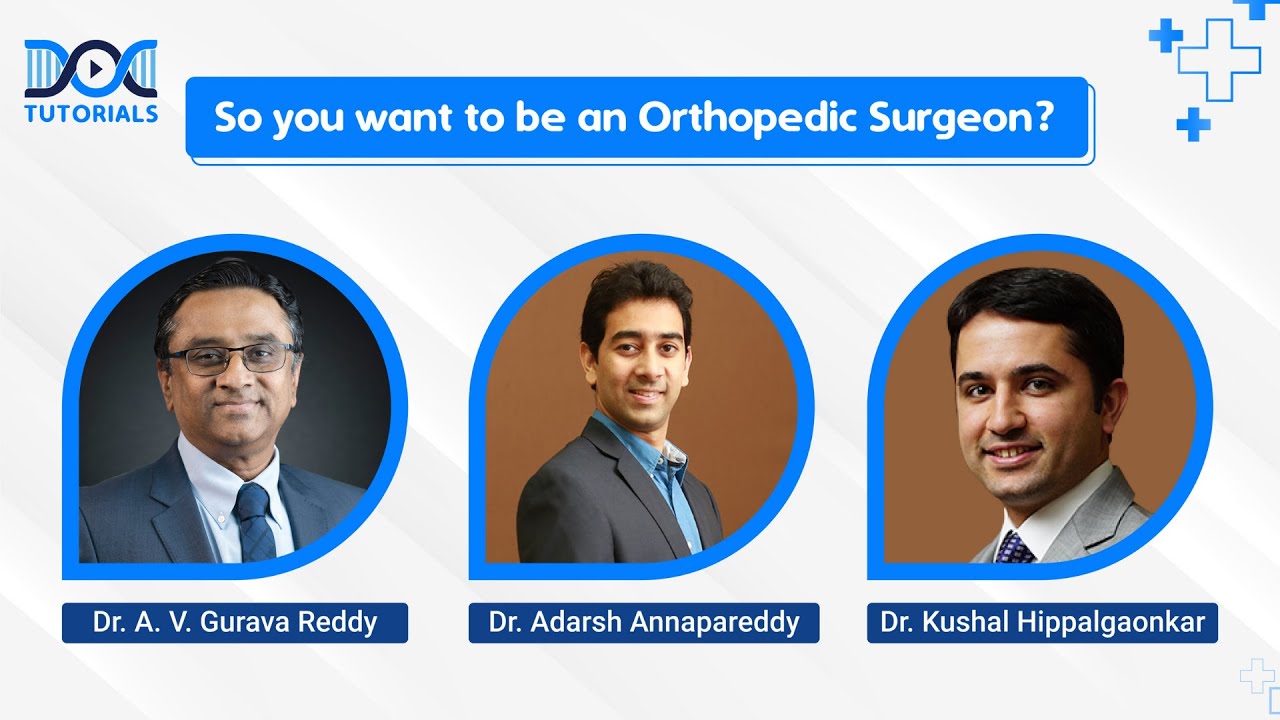 DOC TUTORIALS

So you want to be an Orthopedic Surgeon?

Dr. A. V. Gurava Reddy

Dr. Adarsh Annapareddy

Dr. Kushal Hippalgaonkar